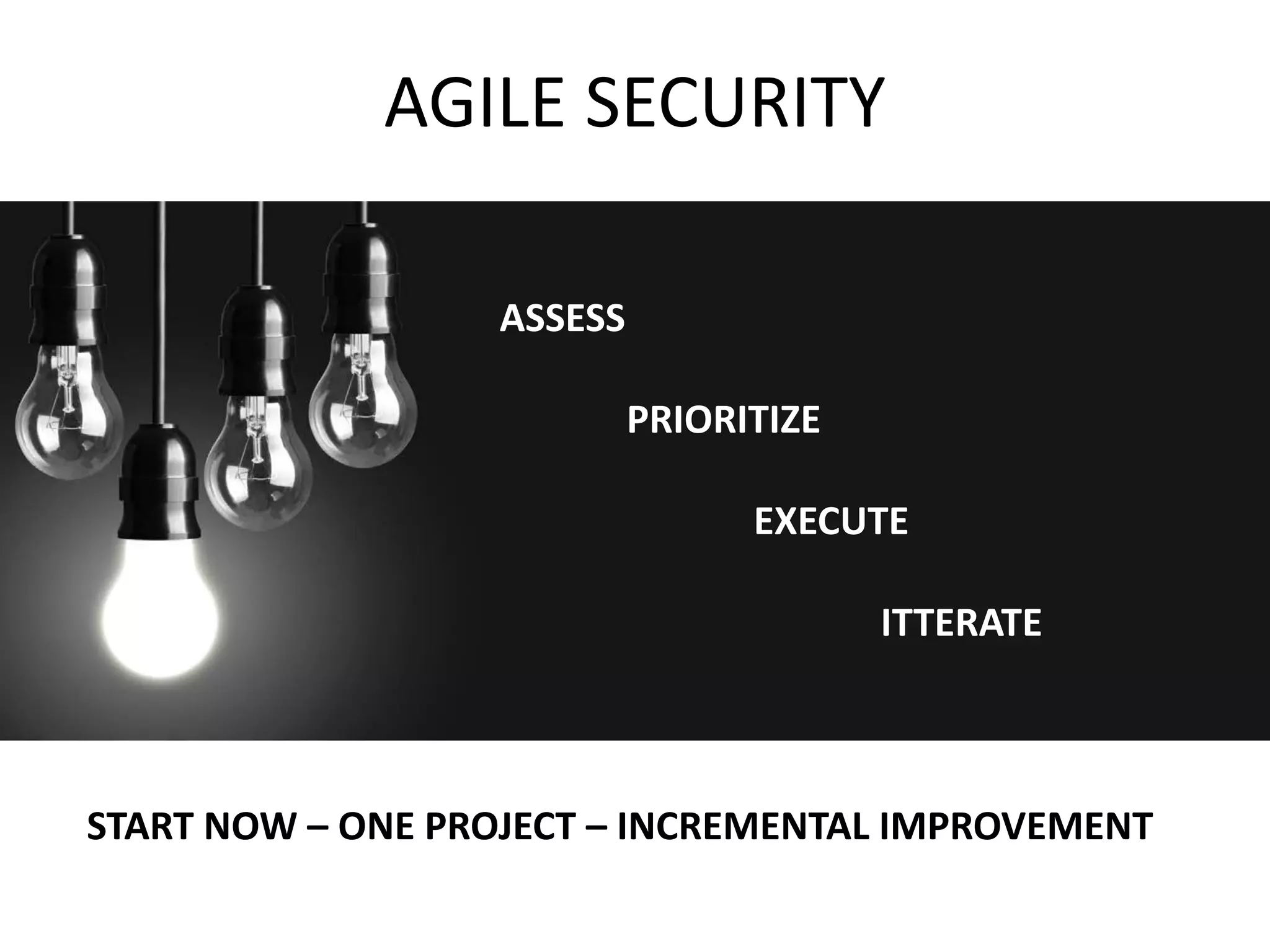 AGILE SECURITY

ASSESS

PRIORITIZE

EXECUTE

ITTERATE

START NOW – ONE PROJECT – INCREMENTAL IMPROVEMENT